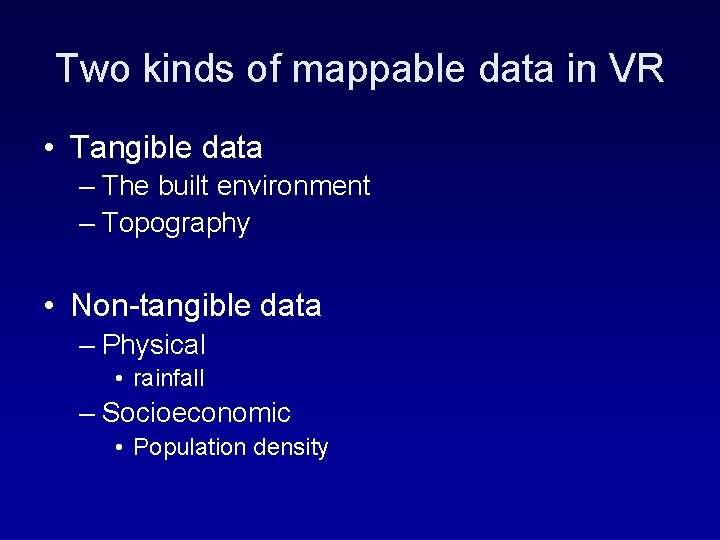 Two kinds of mappable data in VR

• Tangible data
– The built environment
– Topography

• Non-tangible data
– Physical
• rainfall
– Socioeconomic
• Population density